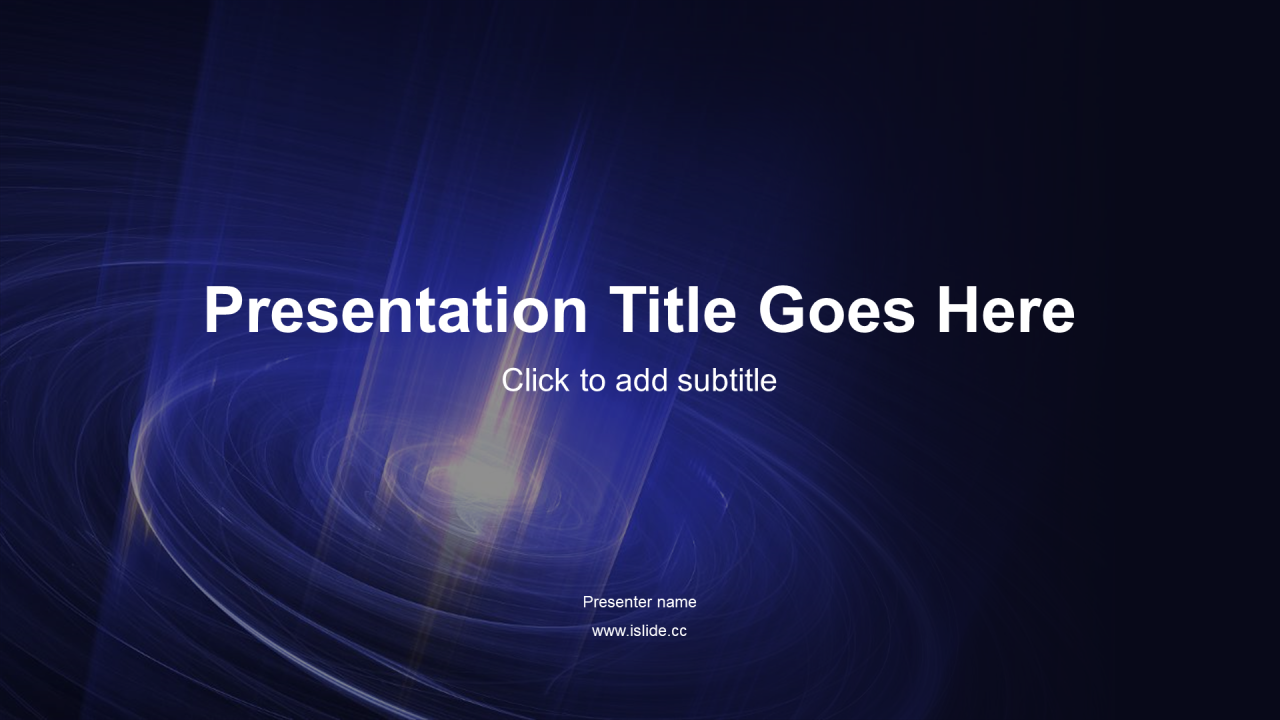 Presentation Title Goes Here

Click to add subtitle

Presenter name

www.islide.cc